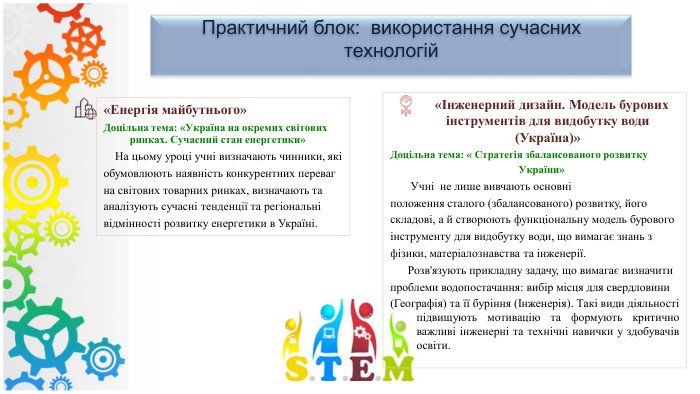 Практичний блок: використання сучасних технологій

«Енергія майбутнього»

Доцільна тема: «Україна на окремих світових ринках. Сучасний стан енергетики»

На цьому уроці учні визначають чинники, які обумовлюють наявність конкурентних переваг на світових товарних ринках, визначають та аналізують сучасні тенденції та регіональні відмінності розвитку енергетики в Україні.

«Інженерний дизайн. Модель бурових інструментів для видобутку води (Україна)»

Доцільна тема: « Стратегія збалансованого розвитку України»

Учні не лише вивчають основні положення сталого (збалансованого) розвитку, його складові, а й створюють функціональну модель бурового інструменту для видобутку води, що вимагає знань з фізики, матеріалознавства та інженерії.

Розв'язують прикладну задачу, що вимагає визначити проблеми водопостачання: вибір місця для свердловини (Географія) та її буріння (Інженерія). Такі види діяльності підвищують мотивацію та формують критично важливі інженерні та технічні навички у здобувачів освіти.

S.T.E.M